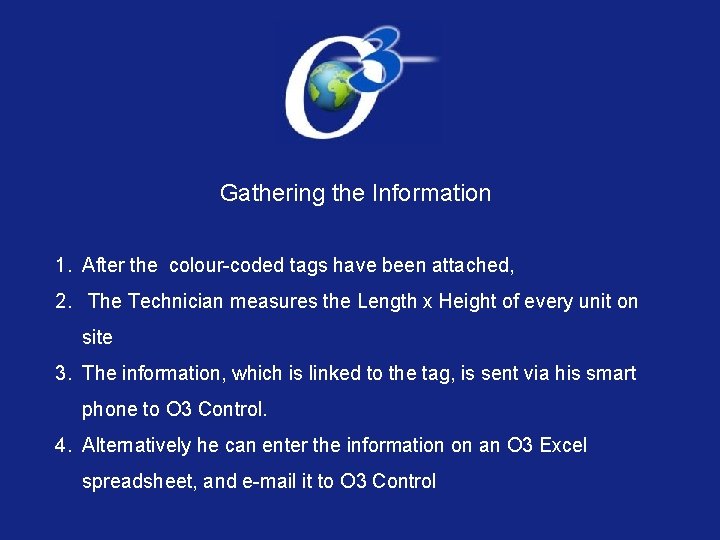 O3

Gathering the Information

1. After the colour-coded tags have been attached,
2. The Technician measures the Length x Height of every unit on site
3. The information, which is linked to the tag, is sent via his smart phone to O3 Control.
4. Alternatively he can enter the information on an O3 Excel spreadsheet, and e-mail it to O3 Control